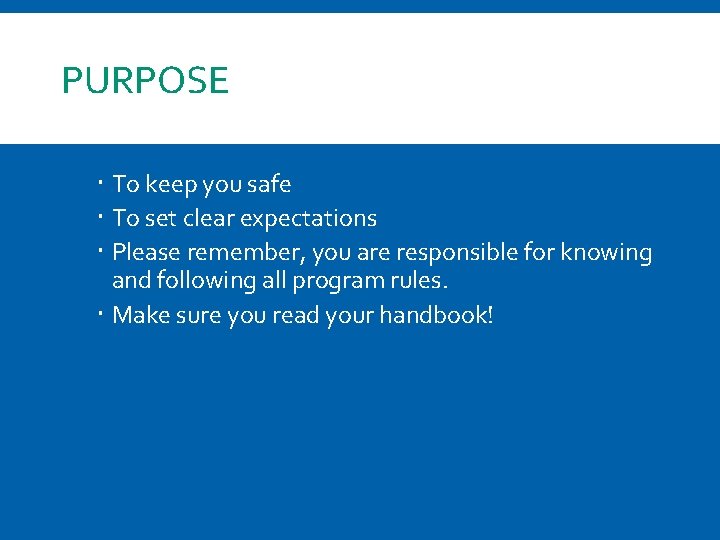 PURPOSE

- To keep you safe
- To set clear expectations
- Please remember, you are responsible for knowing and following all program rules.
- Make sure you read your handbook!